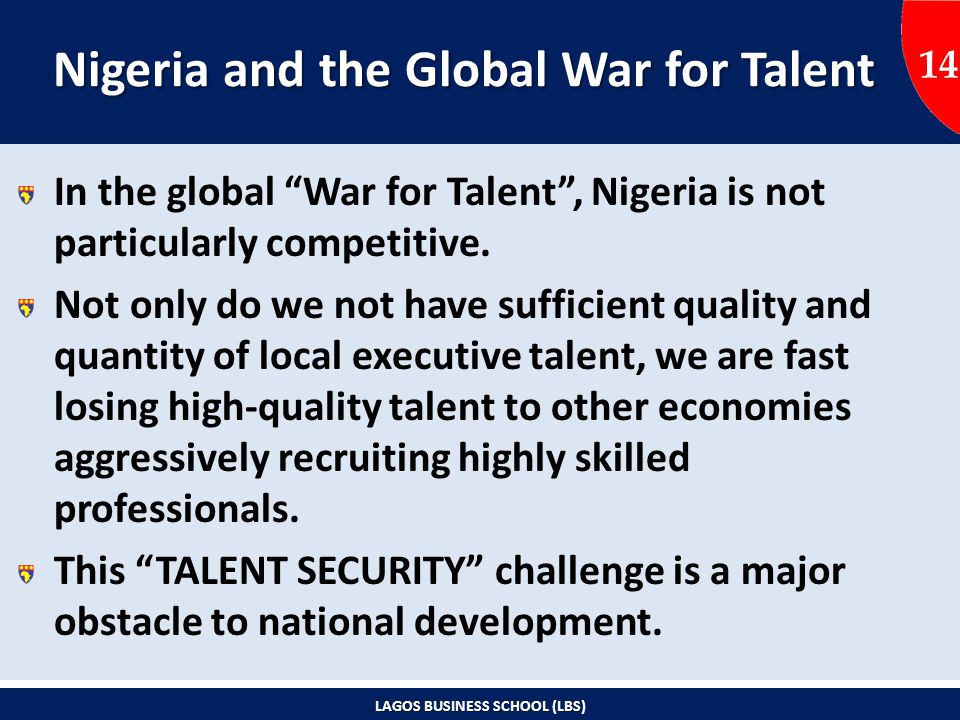 Nigeria and the Global War for Talent

14

In the global “War for Talent”, Nigeria is not particularly competitive.

Not only do we not have sufficient quality and quantity of local executive talent, we are fast losing high-quality talent to other economies aggressively recruiting highly skilled professionals.

This “TALENT SECURITY” challenge is a major obstacle to national development.

LAGOS BUSINESS SCHOOL (LBS)